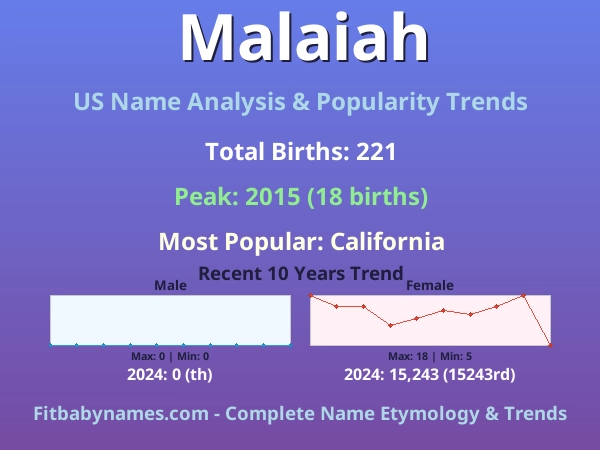 Malaiah

US Name Analysis & Popularity Trends

Total Births: 221

Peak: 2015 (18 births)

Most Popular: California

Recent 10 Years Trend

Male

Max: 0 | Min: 0

2024: 0 (th)

Female

Max: 18 | Min: 5

2024: 15,243 (15243rd)

Fitbabynames.com - Complete Name Etymology & Trends